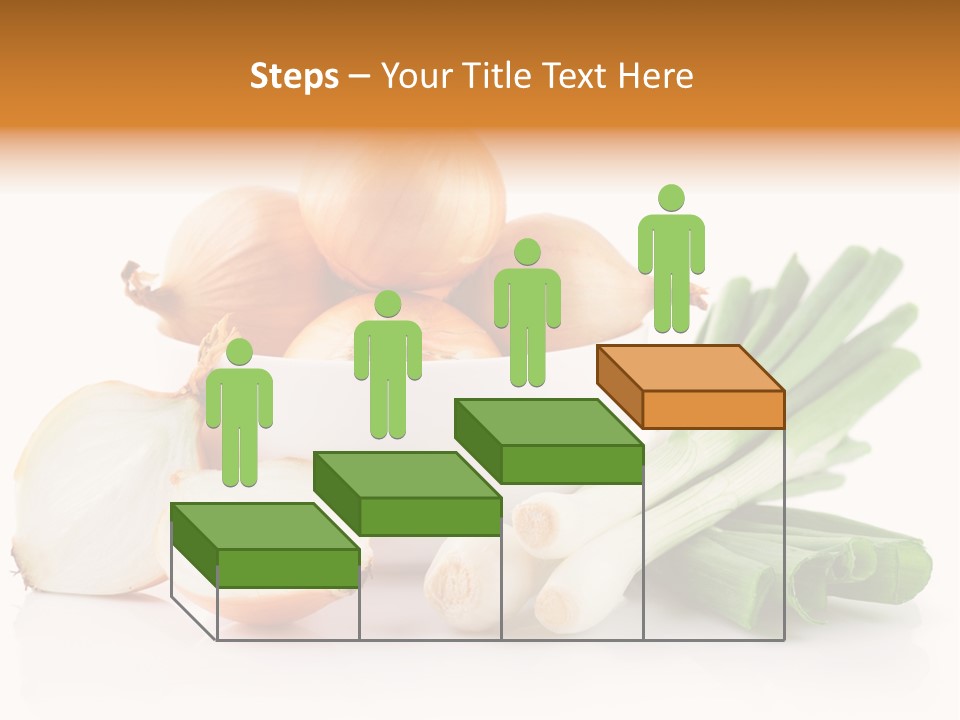 Steps – Your Title Text Here